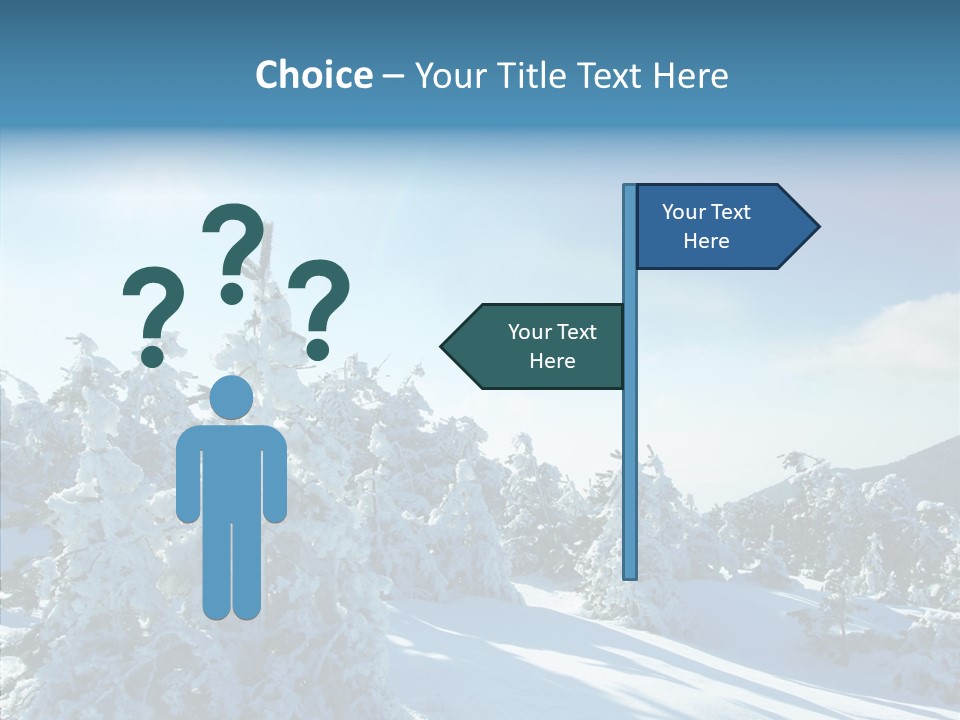 Choice – Your Title Text Here

? ? ?

Your Text Here

Your Text Here